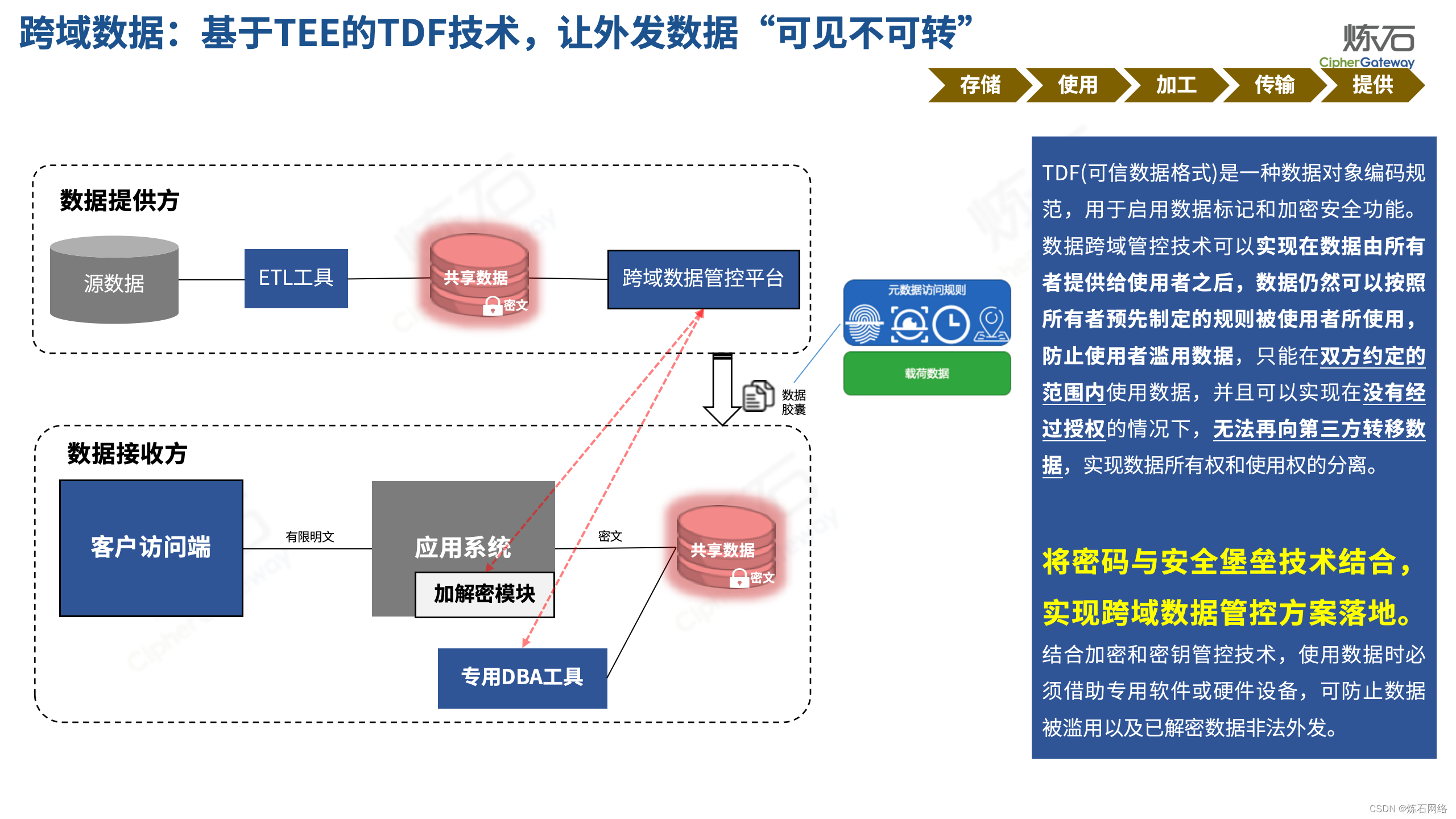 跨域数据：基于TEE的TDF技术，让外发数据“可见不可转”

炼石 CipherGateway

存储 使用 加工 传输 提供

数据提供方

源数据

ETL工具

共享数据

密文

跨域数据管控平台

元数据访问规则

载荷数据

数据胶囊

数据接收方

客户访问端

有限明文

应用系统

加解密模块

密文

共享数据

密文

专用DBA工具

TDF(可信数据格式)是一种数据对象编码规范，用于启用数据标记和加密安全功能。数据跨域管控技术可以实现在数据由所有者提供给使用者之后，数据仍然可以按照所有者预先制定的规则被使用者所使用，防止使用者滥用数据，只能在双方约定的范围内使用数据，并且可以实现在没有经过授权的情况下，无法再向第三方转移数据，实现数据所有权和使用权的分离。

将密码与安全堡垒技术结合，实现跨域数据管控方案落地。

结合加密和密钥管控技术，使用数据时必须借助专用软件或硬件设备，可防止数据被滥用以及已解密数据非法外发。

CSDN @炼石网络